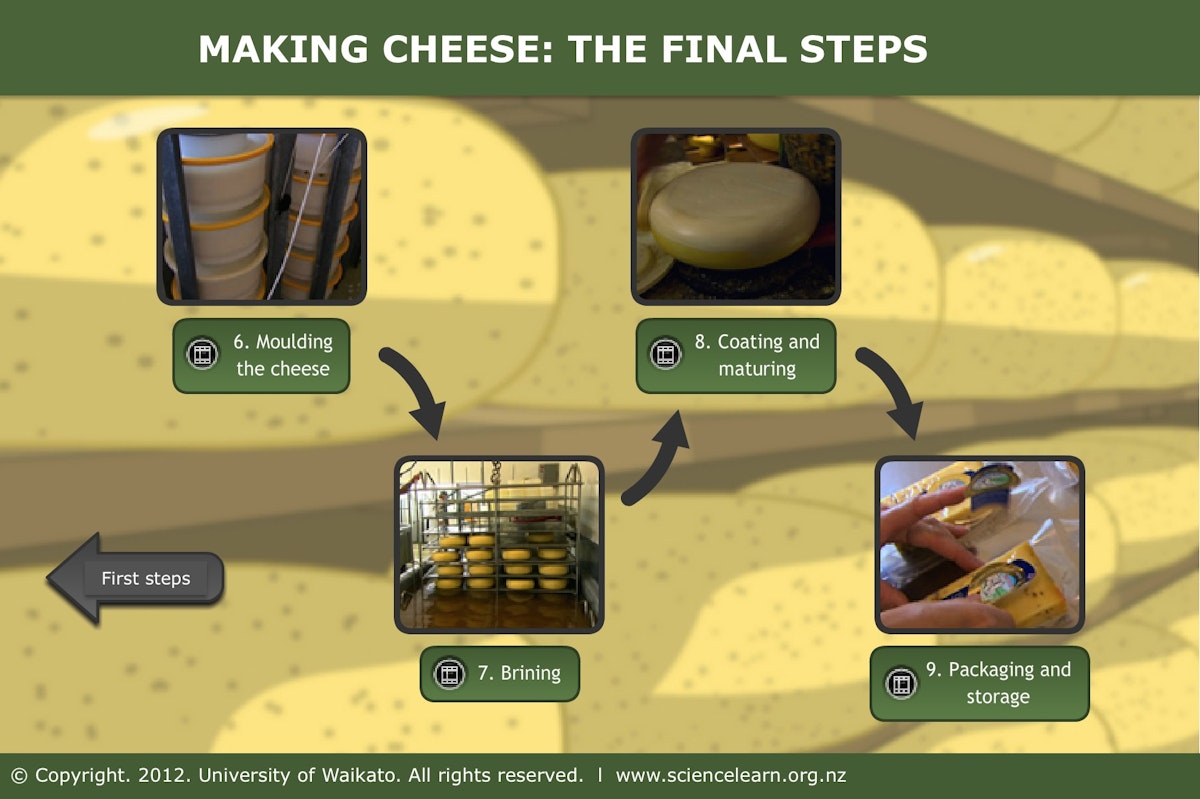 MAKING CHEESE: THE FINAL STEPS

6. Moulding the cheese

8. Coating and maturing

First steps

7. Brining

9. Packaging and storage

© Copyright. 2012. University of Waikato. All rights reserved. l www.sciencelearn.org.nz